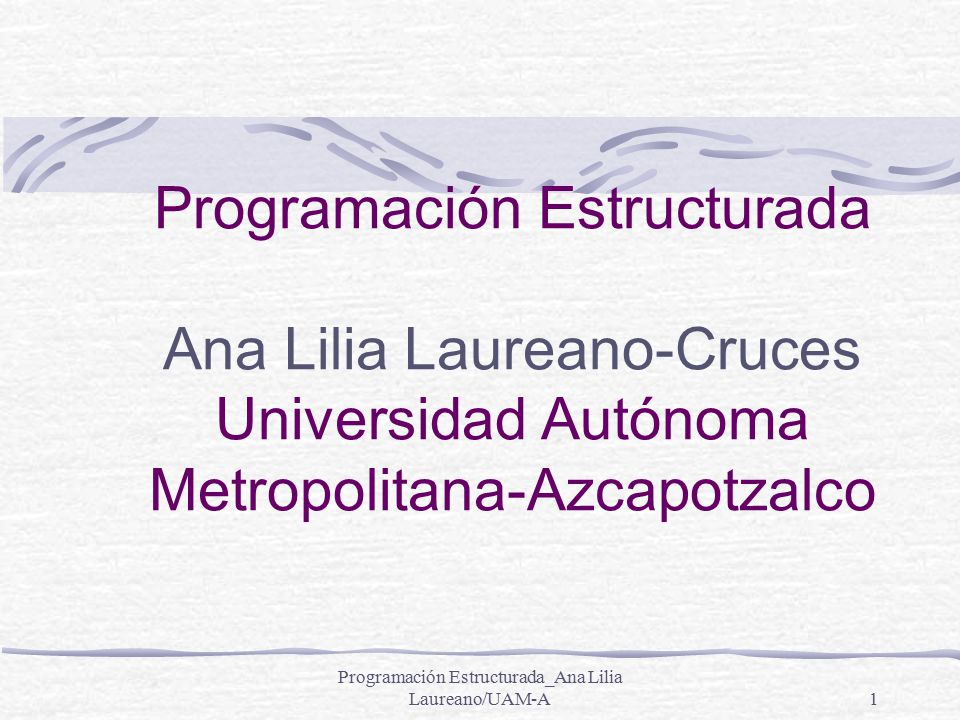 Programación Estructurada

Ana Lilia Laureano-Cruces
Universidad Autónoma
Metropolitana-Azcapotzalco

Programación Estructurada_Ana Lilia Laureano/UAM-A

1